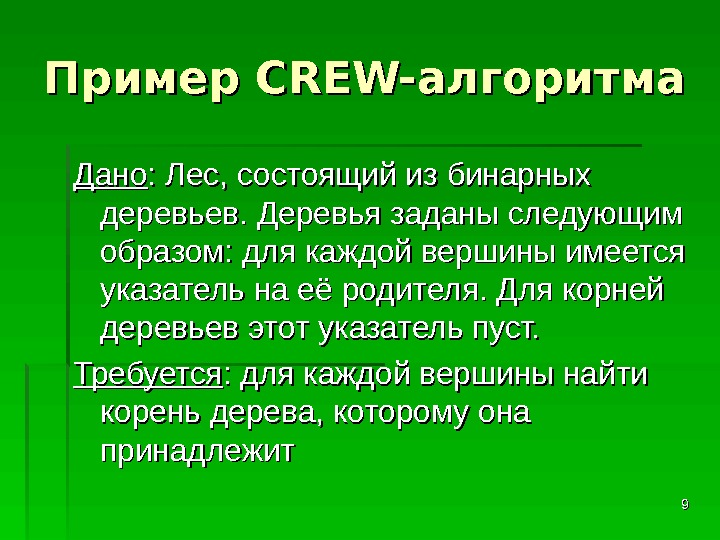 Пример CREW-алгоритма

Дано: Лес, состоящий из бинарных деревьев. Деревья заданы следующим образом: для каждой вершины имеется указатель на её родителя. Для корней деревьев этот указатель пуст.

Требуется: для каждой вершины найти корень дерева, которому она принадлежит

9